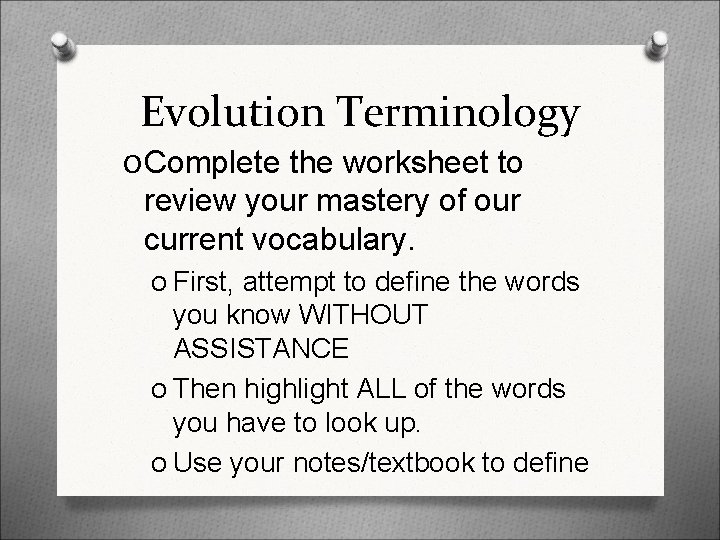 Evolution Terminology

o Complete the worksheet to review your mastery of our current vocabulary.

o First, attempt to define the words you know WITHOUT ASSISTANCE

o Then highlight ALL of the words you have to look up.

o Use your notes/textbook to define